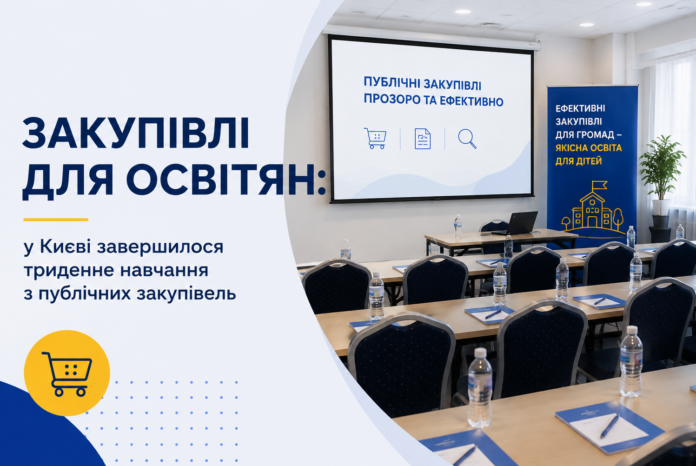 ЗАКУПІВЛІ ДЛЯ ОСВІТЯН:

у Києві завершилося триденне навчання з публічних закупівель

ПУБЛІЧНІ ЗАКУПІВЛІ ПРОЗОРО ТА ЕФЕКТИВНО

ЕФЕКТИВНІ ЗАКУПІВЛІ ДЛЯ ГРОМАД – ЯКІСНА ОСВІТА ДЛЯ ДІТЕЙ